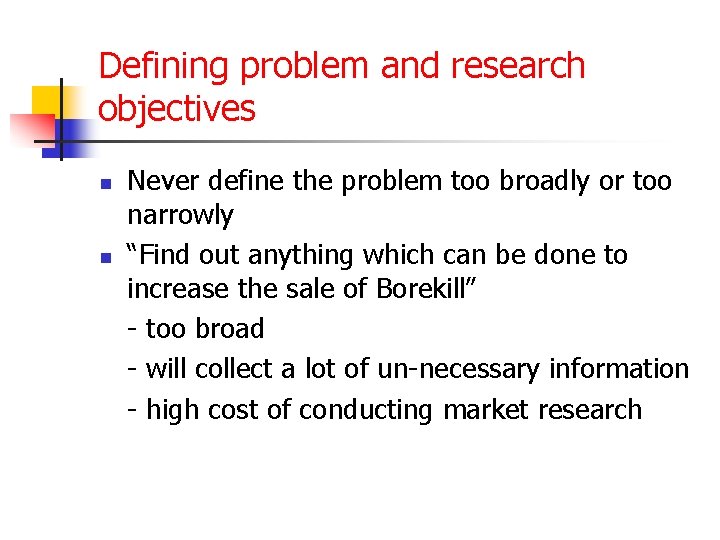 Defining problem and research objectives

• Never define the problem too broadly or too narrowly
• "Find out anything which can be done to increase the sale of Borekill"

- too broad

- will collect a lot of un-necessary information

- high cost of conducting market research